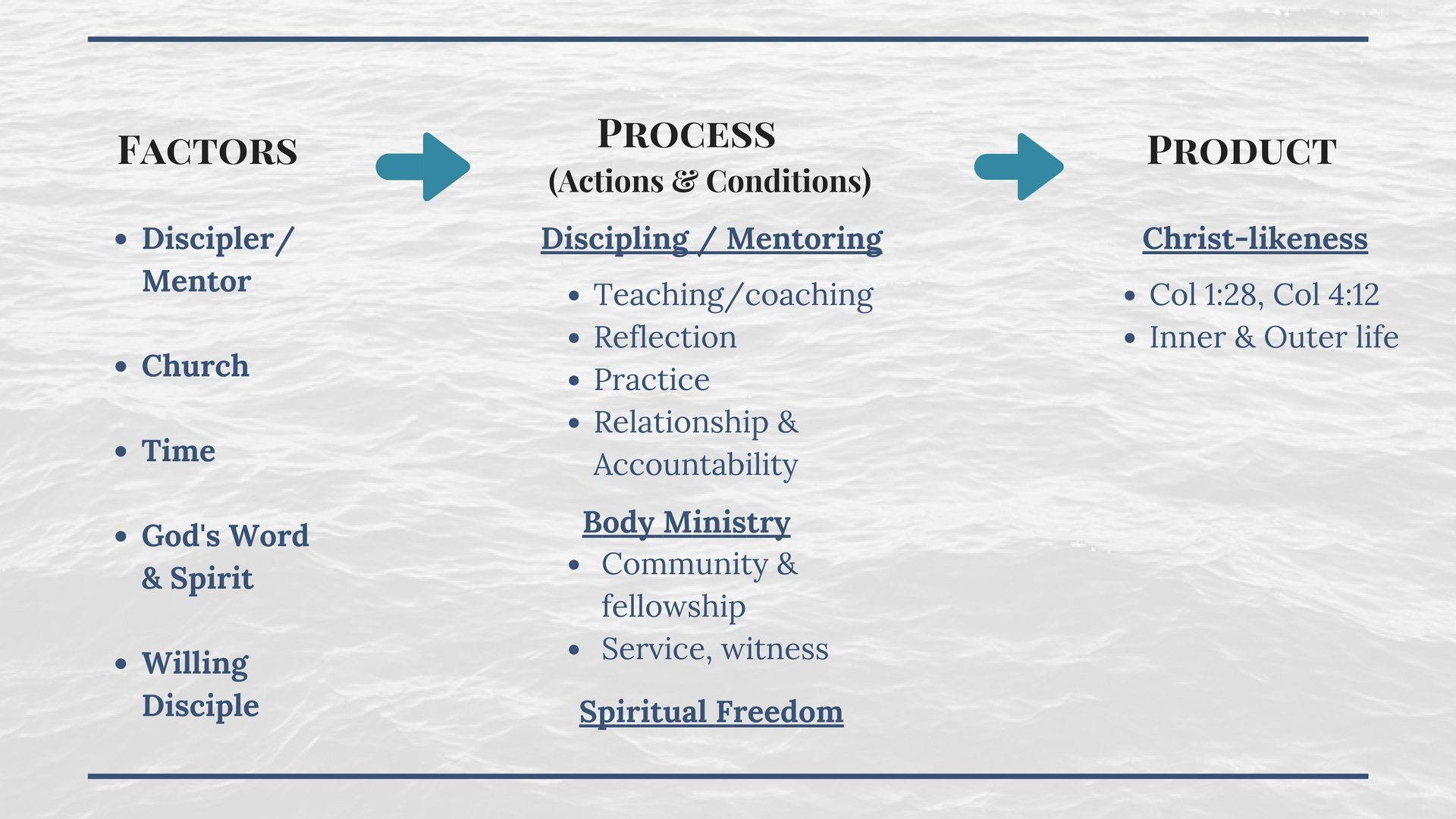 FACTORS

- Discipler/ Mentor
- Church
- Time
- God's Word & Spirit
- Willing Disciple

PROCESS
(Actions & Conditions)

Discipling / Mentoring

- Teaching/coaching
- Reflection
- Practice
- Relationship & Accountability

Body Ministry

- Community & fellowship
- Service, witness

Spiritual Freedom

PRODUCT

Christ-likeness

- Col 1:28, Col 4:12
- Inner & Outer life